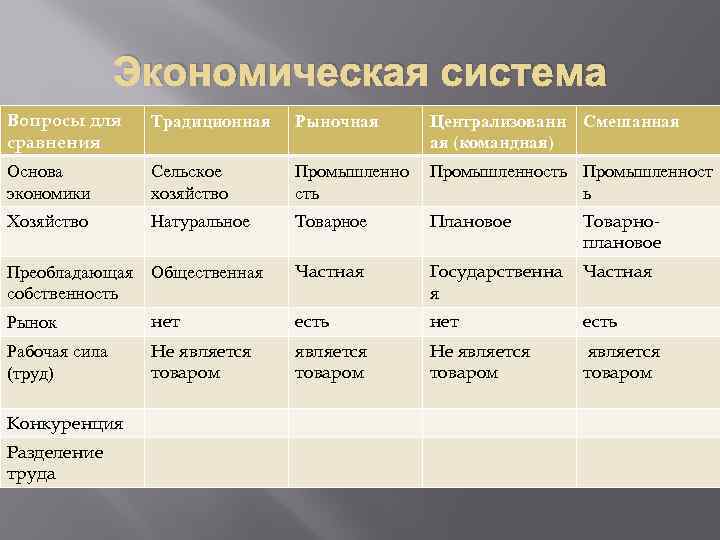 Экономическая система

| Вопросы для сравнения | Традиционная | Рыночная | Централизованная (командная) | Смешанная |
|---|---|---|---|---|
| Основа экономики | Сельское хозяйство | Промышленность | Промышленность | Промышленность |
| Хозяйство | Натуральное | Товарное | Плановое | Товарно-плановое |
| Преобладающая собственность | Общественная | Частная | Государственная | Частная |
| Рынок | нет | есть | нет | есть |
| Рабочая сила (труд) | Не является товаром | является товаром | Не является товаром | является товаром |
| Конкуренция | | | | |
| Разделение труда | | | | |